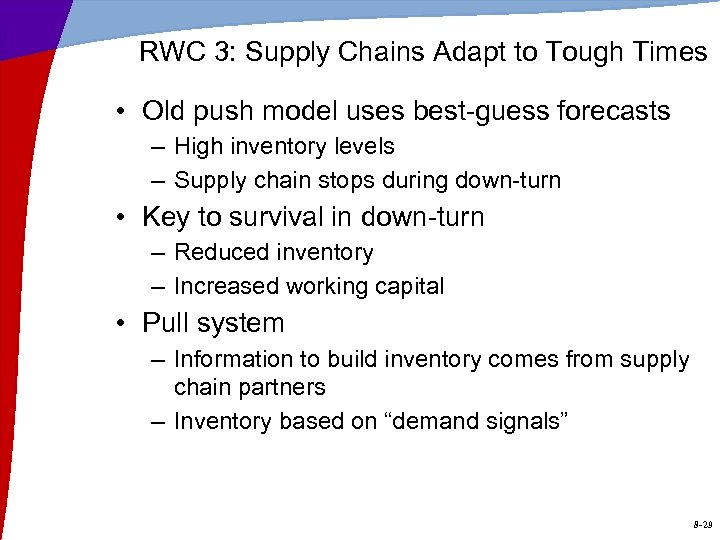 RWC 3: Supply Chains Adapt to Tough Times

• Old push model uses best-guess forecasts
– High inventory levels
– Supply chain stops during down-turn

• Key to survival in down-turn
– Reduced inventory
– Increased working capital

• Pull system
– Information to build inventory comes from supply chain partners
– Inventory based on “demand signals”

8-29